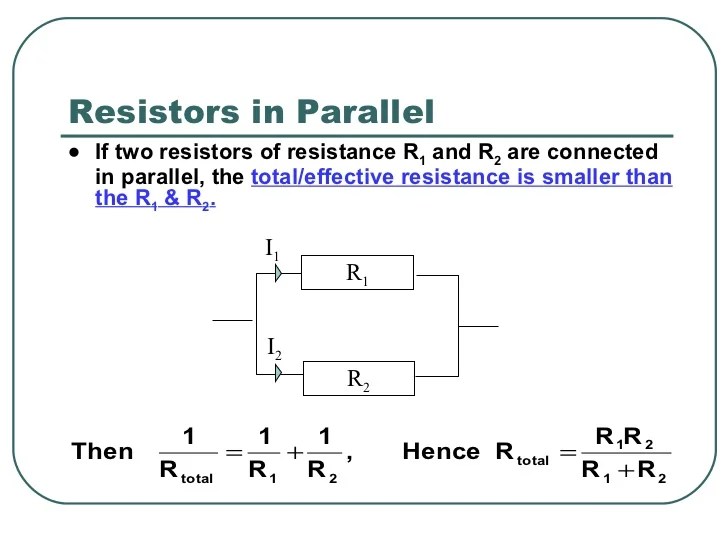 Resistors in Parallel

• If two resistors of resistance $R_1$ and $R_2$ are connected in parallel, the total/effective resistance is smaller than the $R_1$ & $R_2$.

$I_1$

$R_1$

$I_2$

$R_2$

Then $\frac{1}{R_{total}} = \frac{1}{R_1} + \frac{1}{R_2}$, Hence $R_{total} = \frac{R_1 R_2}{R_1 + R_2}$